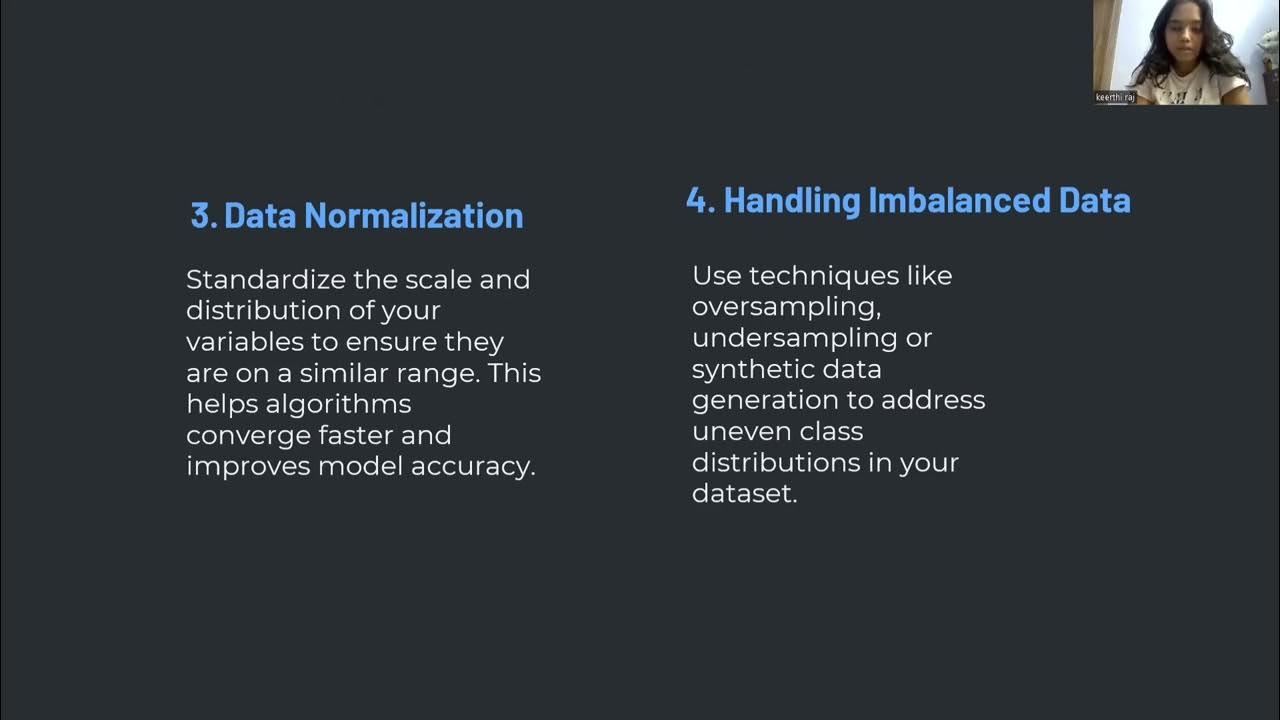 keerthi raj

3. Data Normalization

Standardize the scale and distribution of your variables to ensure they are on a similar range. This helps algorithms converge faster and improves model accuracy.

4. Handling Imbalanced Data

Use techniques like oversampling, undersampling or synthetic data generation to address uneven class distributions in your dataset.